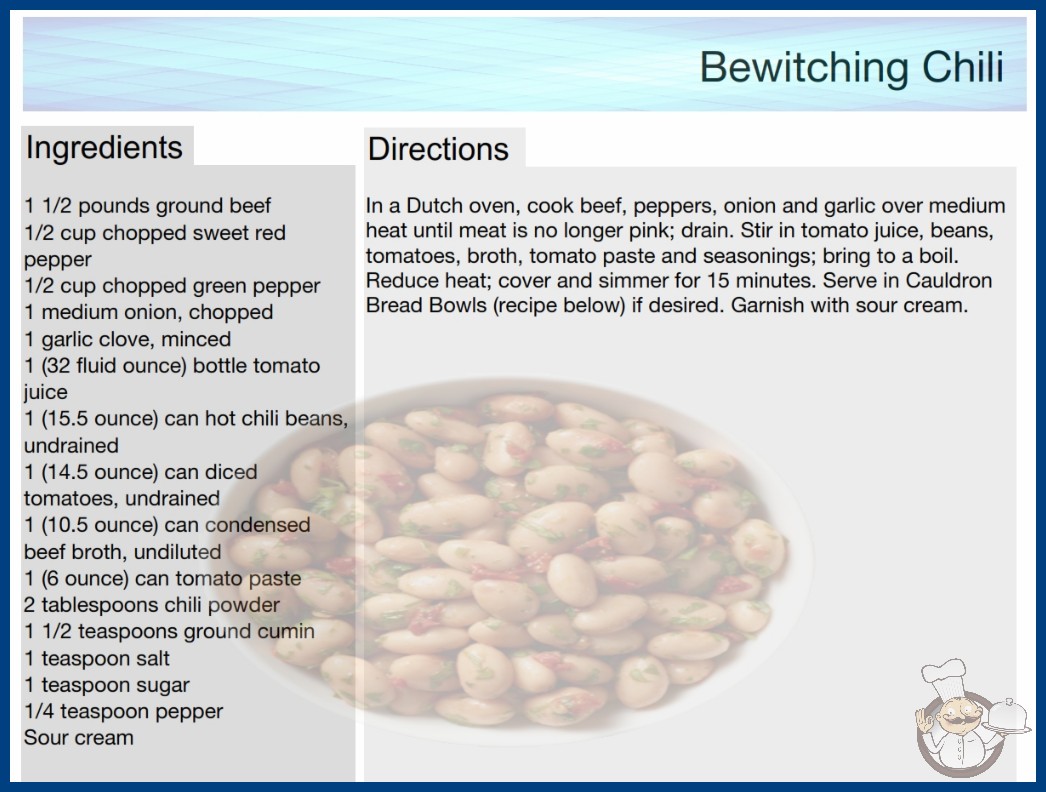 Bewitching Chili

Ingredients

1 1/2 pounds ground beef
1/2 cup chopped sweet red pepper
1/2 cup chopped green pepper
1 medium onion, chopped
1 garlic clove, minced
1 (32 fluid ounce) bottle tomato juice
1 (15.5 ounce) can hot chili beans, undrained
1 (14.5 ounce) can diced tomatoes, undrained
1 (10.5 ounce) can condensed beef broth, undiluted
1 (6 ounce) can tomato paste
2 tablespoons chili powder
1 1/2 teaspoons ground cumin
1 teaspoon salt
1 teaspoon sugar
1/4 teaspoon pepper
Sour cream

Directions

In a Dutch oven, cook beef, peppers, onion and garlic over medium heat until meat is no longer pink; drain. Stir in tomato juice, beans, tomatoes, broth, tomato paste and seasonings; bring to a boil. Reduce heat; cover and simmer for 15 minutes. Serve in Cauldron Bread Bowls (recipe below) if desired. Garnish with sour cream.